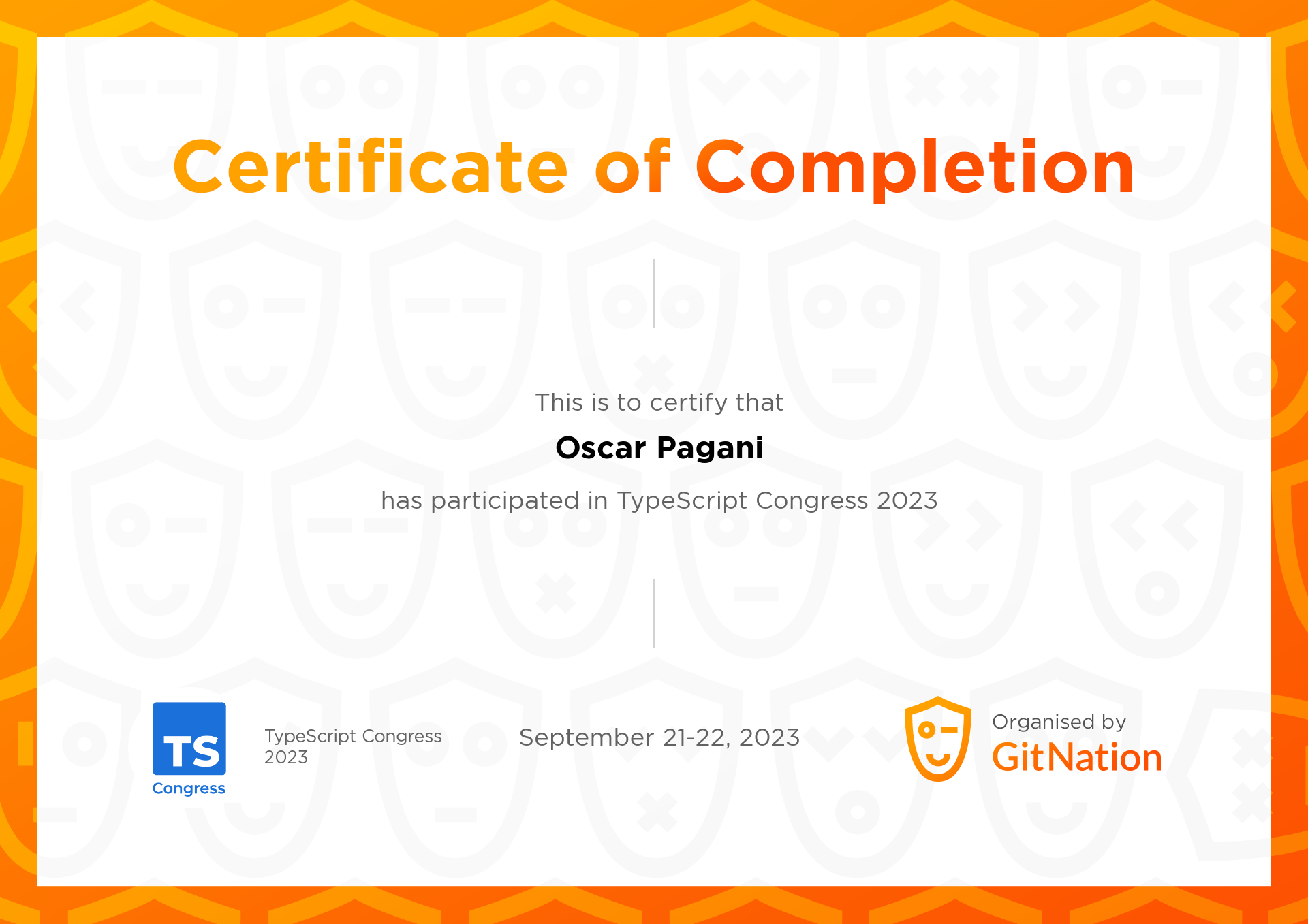 Certificate of Completion

This is to certify that

Oscar Pagani

has participated in TypeScript Congress 2023

TS
Congress

TypeScript Congress 2023

September 21-22, 2023

Organised by
GitNation